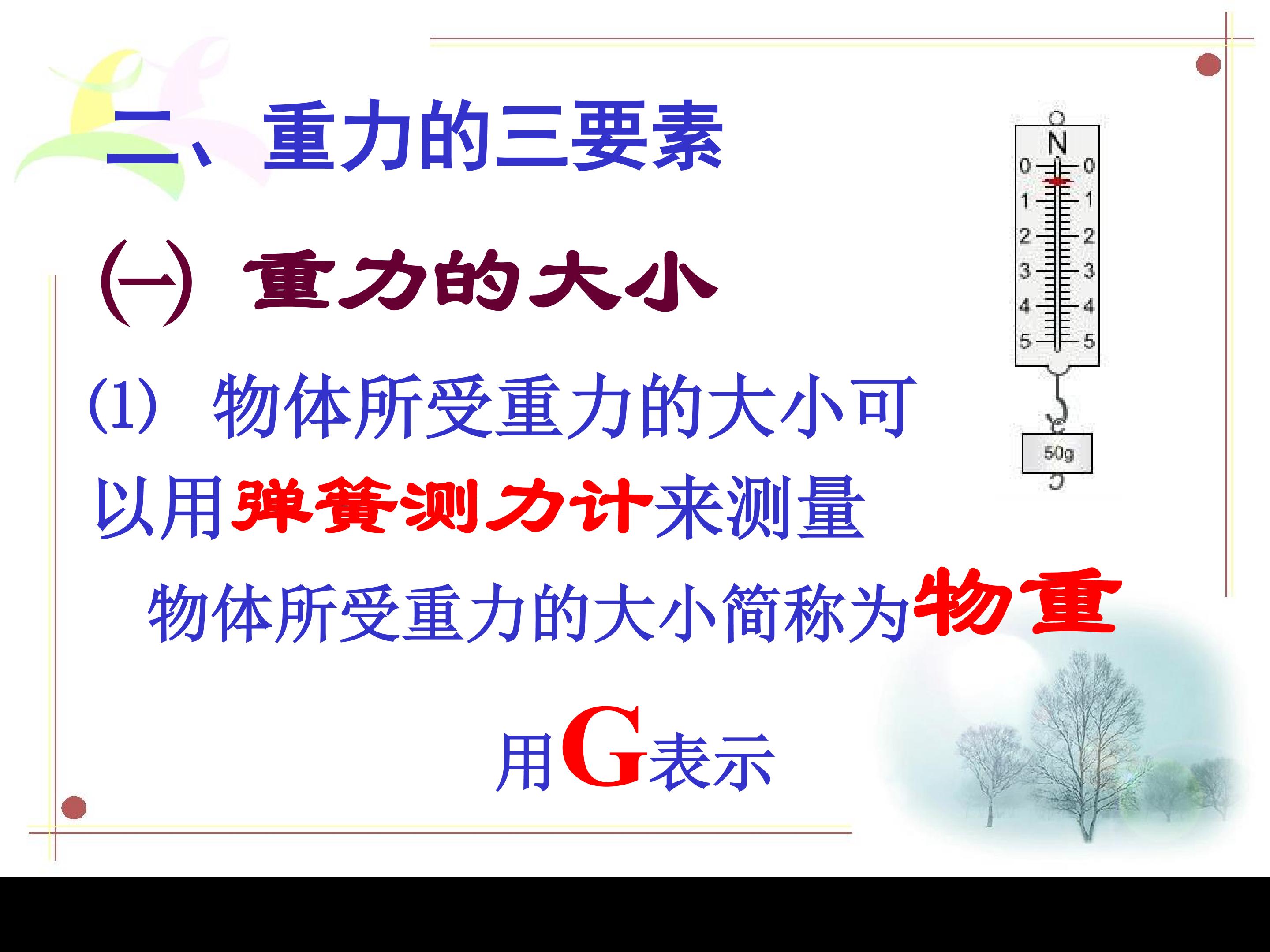 二、重力的三要素

(一) 重力的大小

(1) 物体所受重力的大小可以用弹簧测力计来测量

物体所受重力的大小简称为物重

用G表示

N
0 0
1 1
2 2
3 3
4 4
5 5
50g